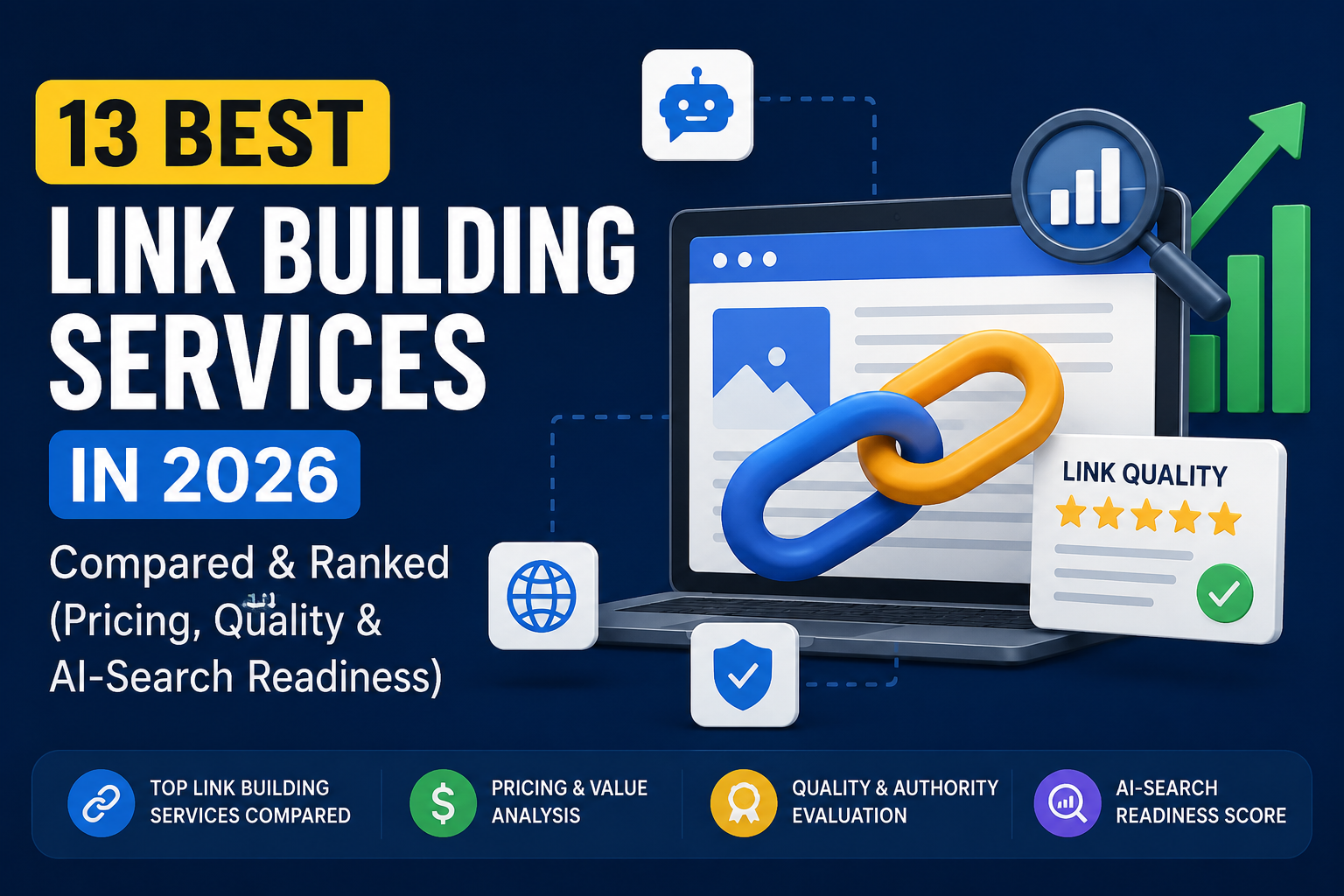 13 BEST
LINK BUILDING SERVICES
IN 2026
Compared & Ranked (Pricing, Quality & AI-Search Readiness)

LINK QUALITY

TOP LINK BUILDING SERVICES COMPARED
PRICING & VALUE ANALYSIS
QUALITY & AUTHORITY EVALUATION
AI-SEARCH READINESS SCORE